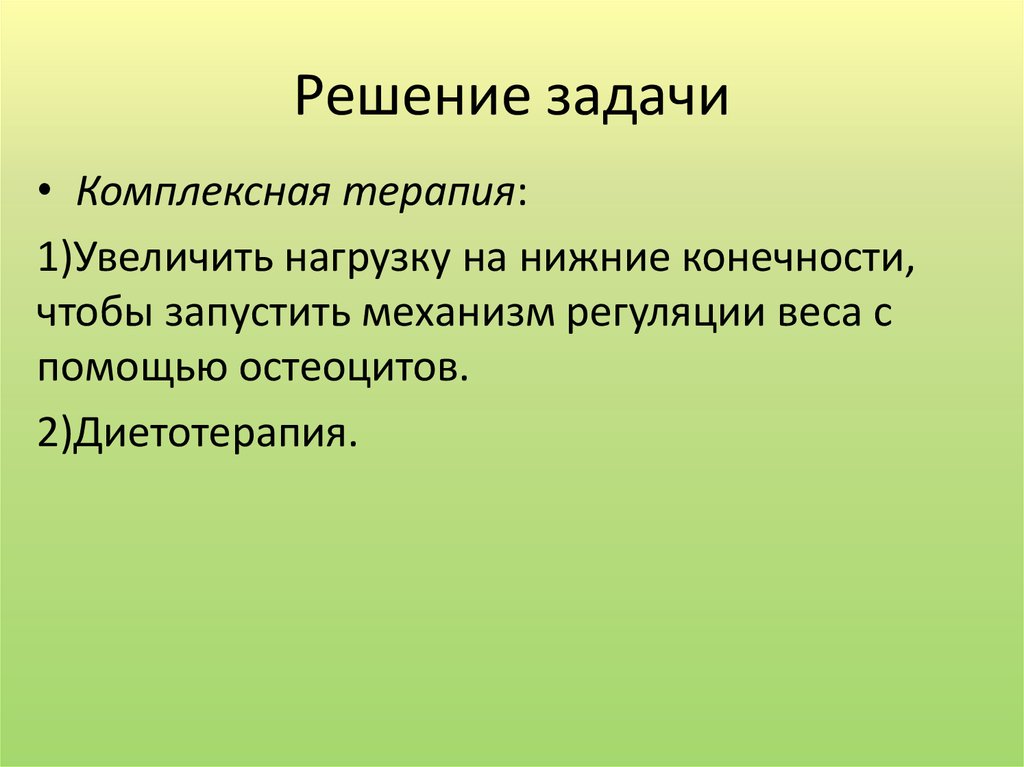 Решение задачи

• Комплексная терапия:

1)Увеличить нагрузку на нижние конечности, чтобы запустить механизм регуляции веса с помощью остеоцитов.

2)Диетотерапия.